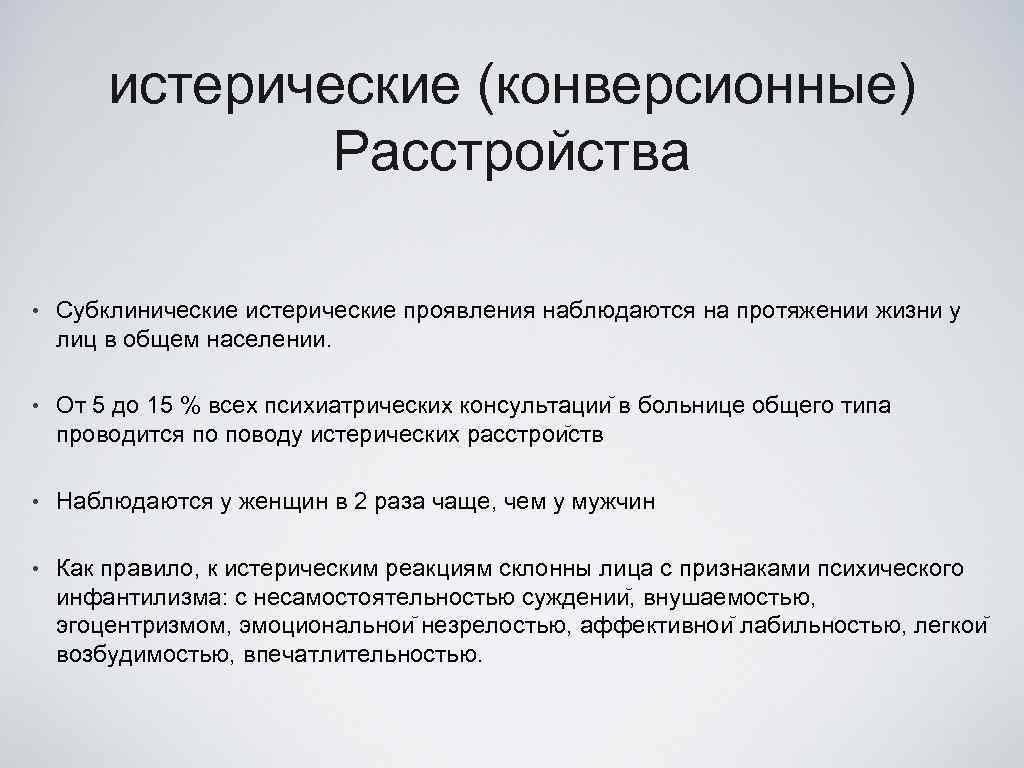 истерические (конверсионные) Расстройства

• Субклинические истерические проявления наблюдаются на протяжении жизни у лиц в общем населении.

• От 5 до 15 % всех психиатрических консультаций в больнице общего типа проводится по поводу истерических расстройств

• Наблюдаются у женщин в 2 раза чаще, чем у мужчин

• Как правило, к истерическим реакциям склонны лица с признаками психического инфантилизма: с несамостоятельностью суждений, внушаемостью, эгоцентризмом, эмоциональной незрелостью, аффективной лабильностью, легкой возбудимостью, впечатлительностью.